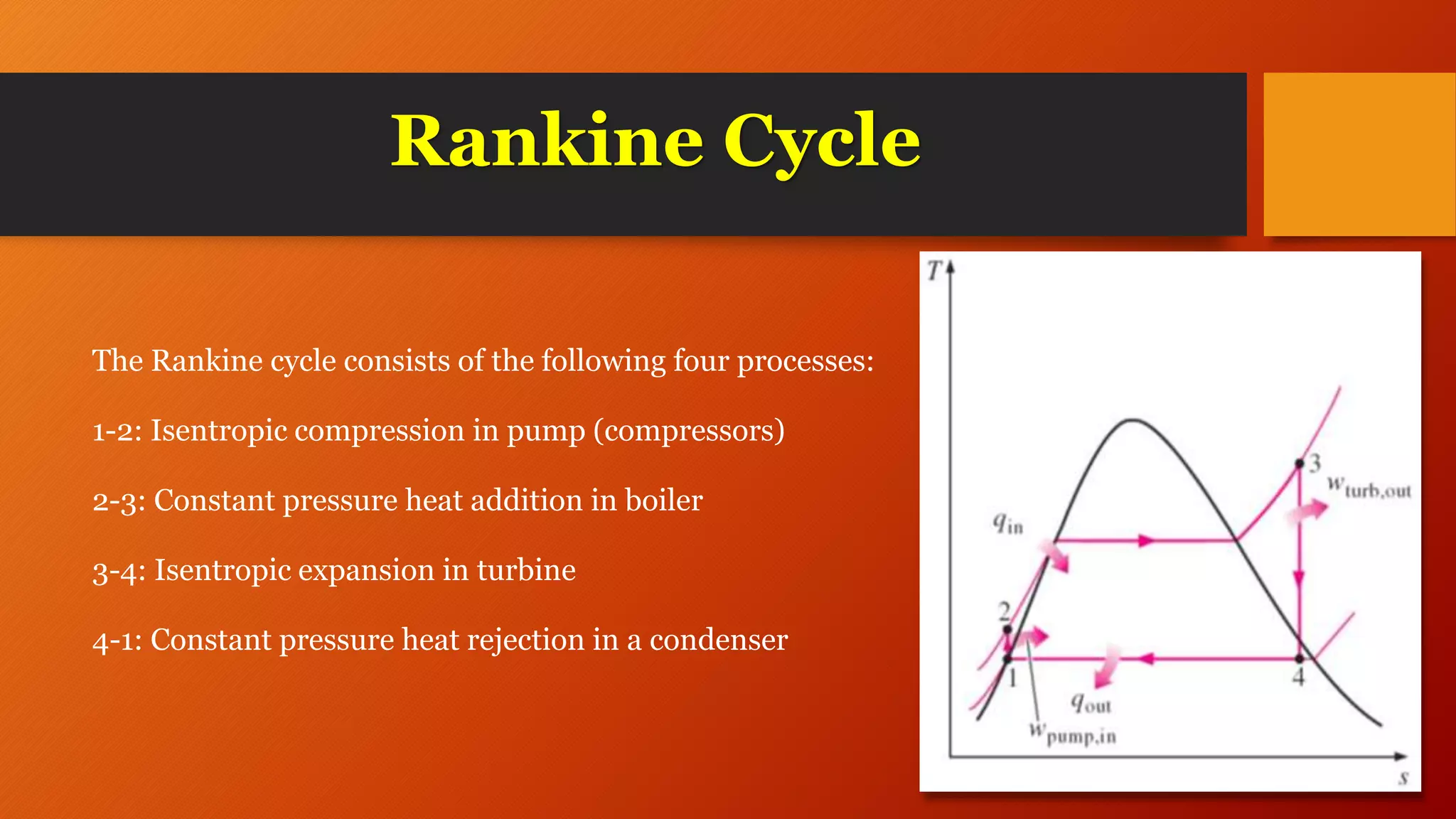 Rankine Cycle

The Rankine cycle consists of the following four processes:

1-2: Isentropic compression in pump (compressors)

2-3: Constant pressure heat addition in boiler

3-4: Isentropic expansion in turbine

4-1: Constant pressure heat rejection in a condenser

$T$

3

$w_{turb,out}$

$q_{in}$

2

1

4

$q_{out}$

$w_{pump,in}$

$s$